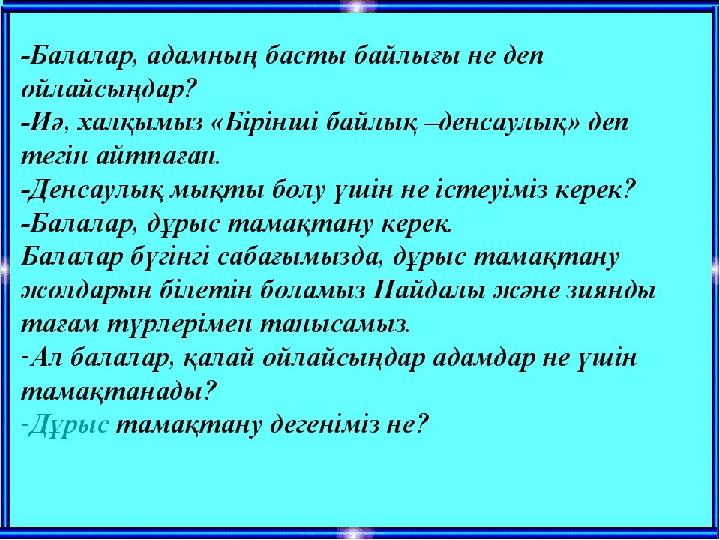 -Балалар, адамның басты байлығы не деп ойлайсыңдар?
-Иә, халқымыз «Бірінші байлық –денсаулық» деп тегін айтпаған.
-Денсаулық мықты болу үшін не істеуіміз керек?
-Балалар, дұрыс тамақтану керек.
Балалар бүгінгі сабағымызда, дұрыс тамақтану жолдарын білетін боламыз Пайдалы және зиянды тағам түрлерімен танысамыз.
-Ал балалар, қалай ойлайсыңдар адамдар не үшін тамақтанады?
-Дұрыс тамақтану дегеніміз не?